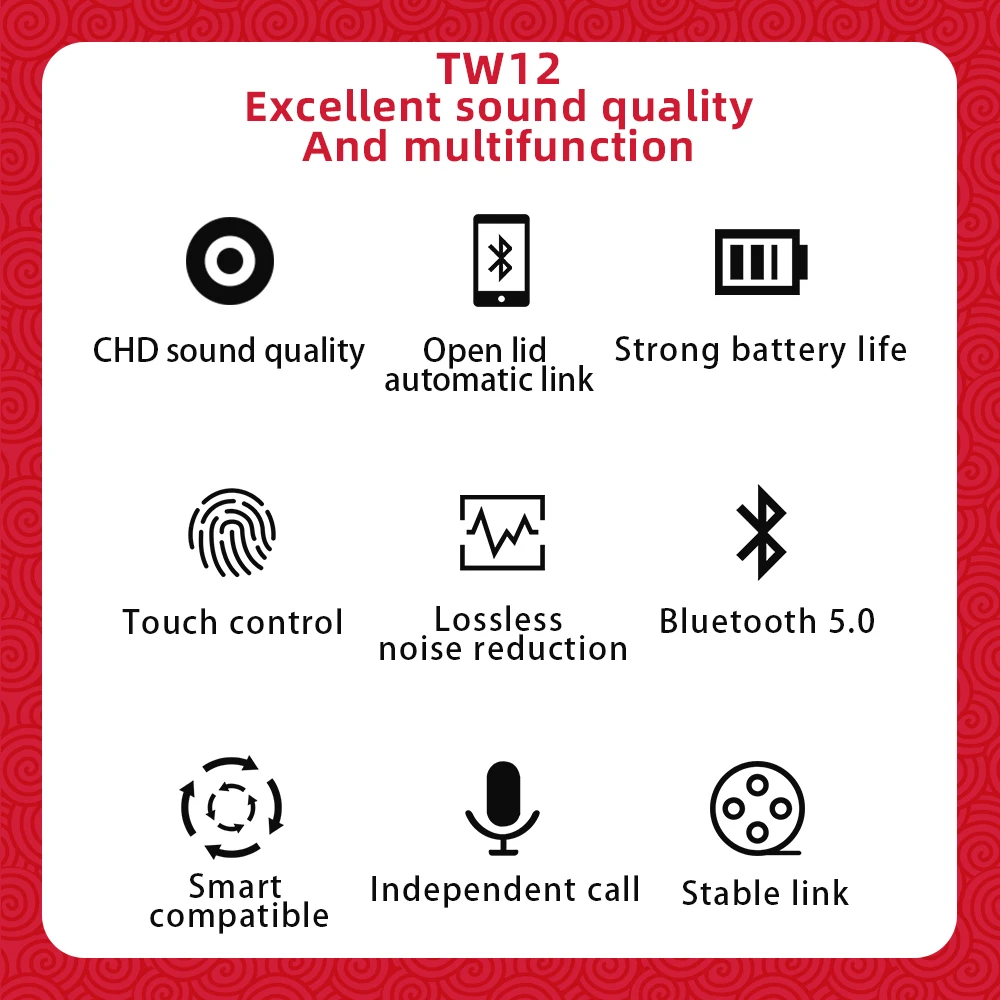 TW12
Excellent sound quality
And multifunction

CHD sound quality

Open lid automatic link

Strong battery life

Touch control

Lossless noise reduction

Bluetooth 5.0

Smart compatible

Independent call

Stable link